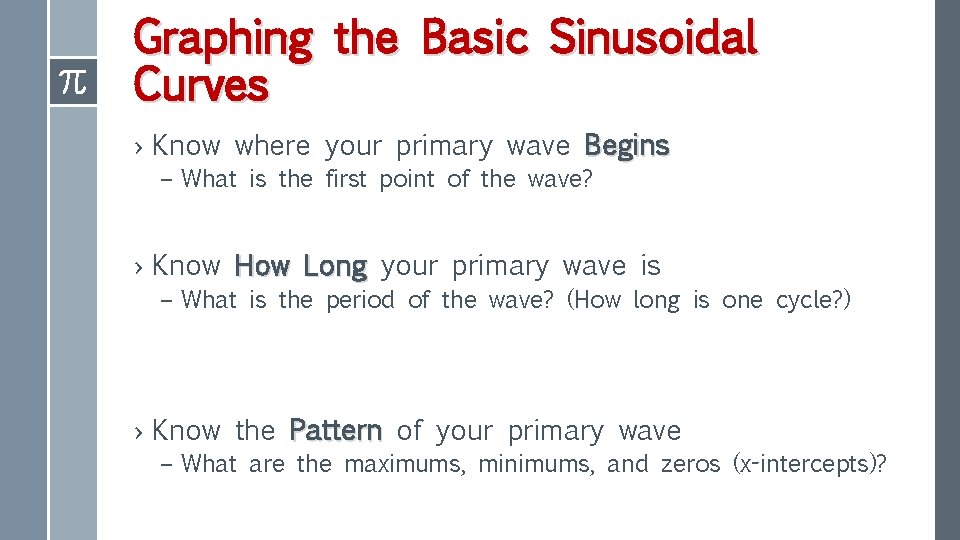 $\pi$

Graphing the Basic Sinusoidal Curves

› Know where your primary wave Begins

– What is the first point of the wave?

› Know How Long your primary wave is

– What is the period of the wave? (How long is one cycle?)

› Know the Pattern of your primary wave

– What are the maximums, minimums, and zeros (x-intercepts)?